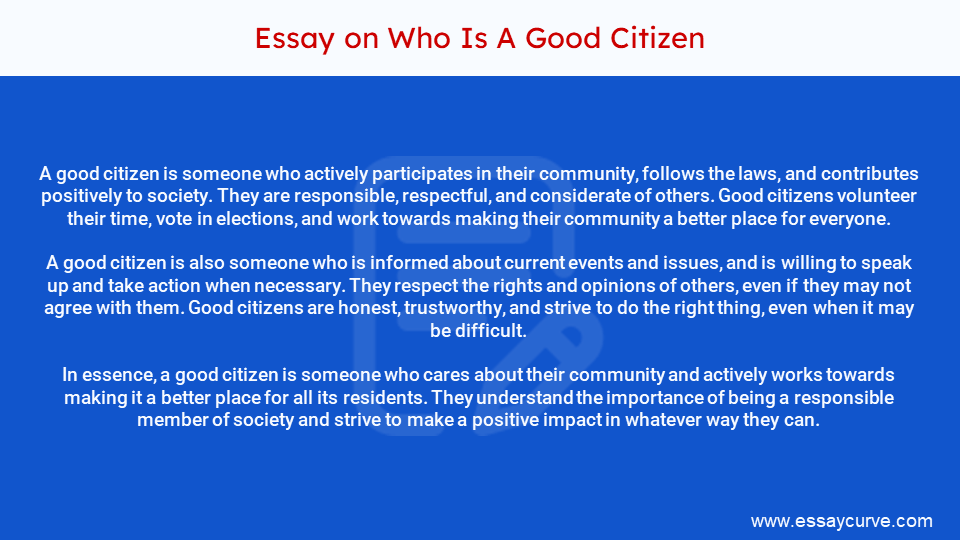 Essay on Who Is A Good Citizen

A good citizen is someone who actively participates in their community, follows the laws, and contributes positively to society. They are responsible, respectful, and considerate of others. Good citizens volunteer their time, vote in elections, and work towards making their community a better place for everyone.

A good citizen is also someone who is informed about current events and issues, and is willing to speak up and take action when necessary. They respect the rights and opinions of others, even if they may not agree with them. Good citizens are honest, trustworthy, and strive to do the right thing, even when it may be difficult.

In essence, a good citizen is someone who cares about their community and actively works towards making it a better place for all its residents. They understand the importance of being a responsible member of society and strive to make a positive impact in whatever way they can.

www.essaycurve.com